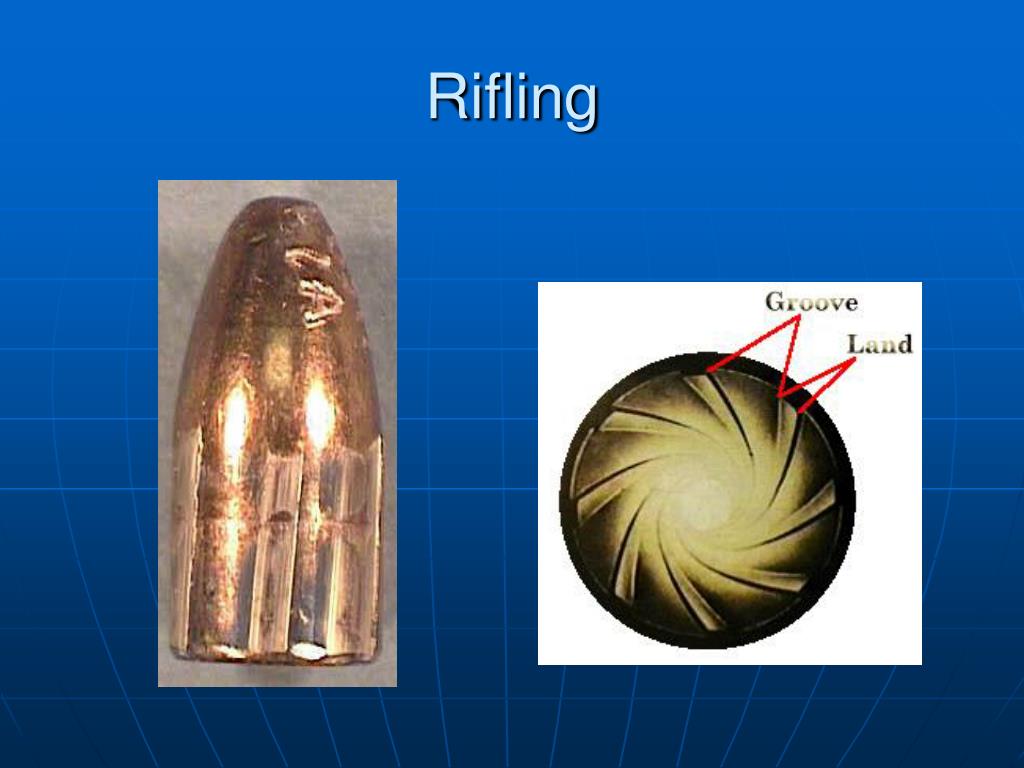 Rifling

Groove

Land